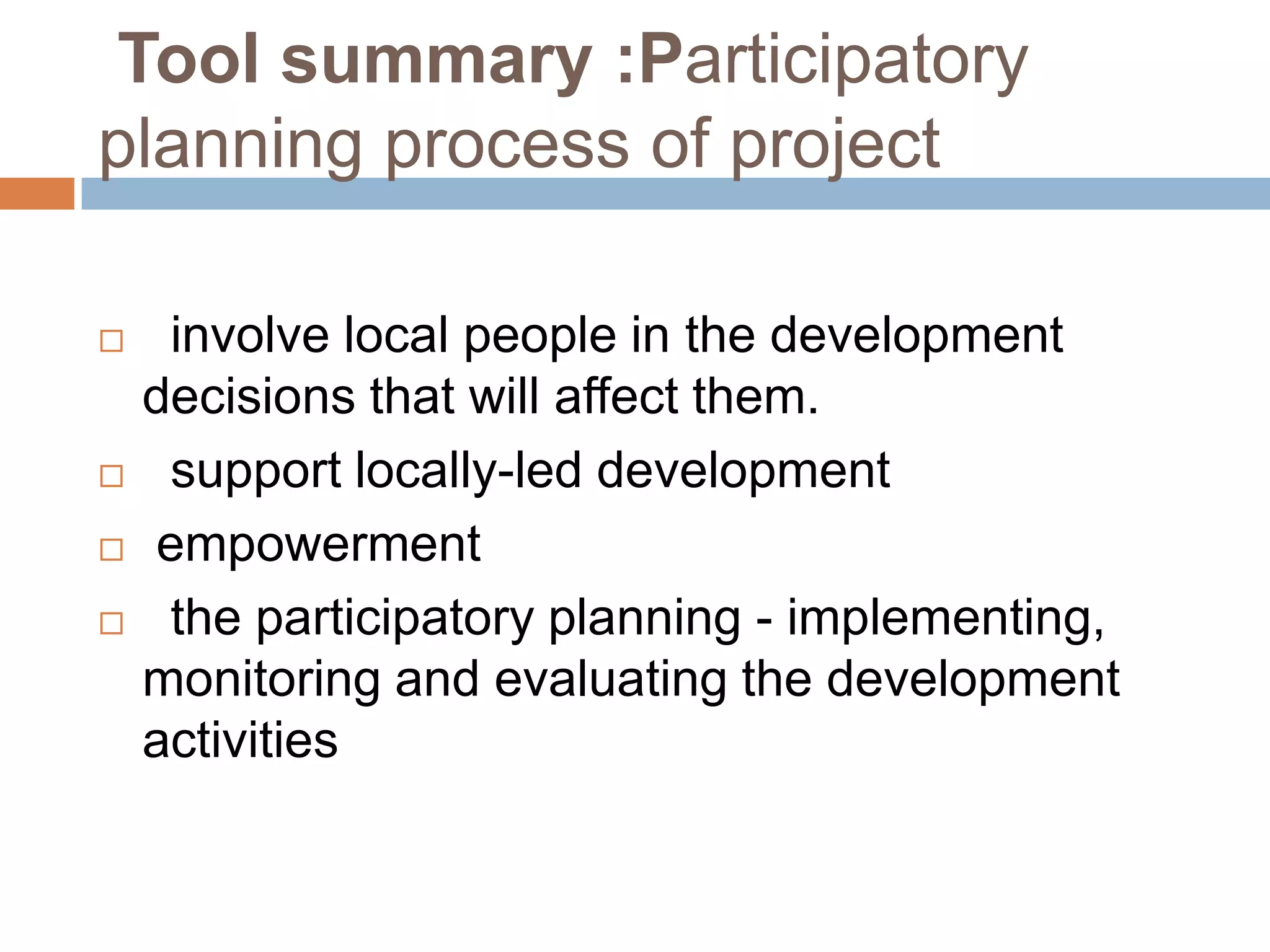 Tool summary :Participatory planning process of project

□ involve local people in the development decisions that will affect them.

□ support locally-led development

□ empowerment

□ the participatory planning - implementing, monitoring and evaluating the development activities